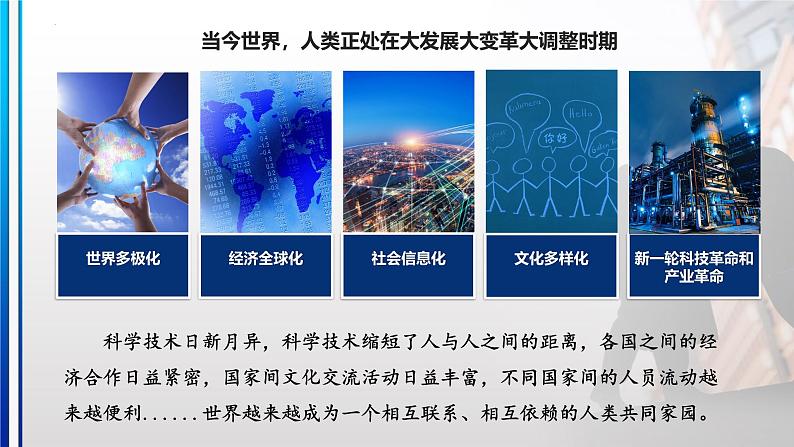 当今世界，人类正处在大发展大变革大调整时期

Hello

你好

世界多极化

经济全球化

社会信息化

文化多样化

新一轮科技革命和产业革命

科学技术日新月异，科学技术缩短了人与人之间的距离，各国之间的经济合作日益紧密，国家间文化交流活动日益丰富，不同国家间的人员流动越来越便利......世界越来越成为一个相互联系、相互依赖的人类共同家园。